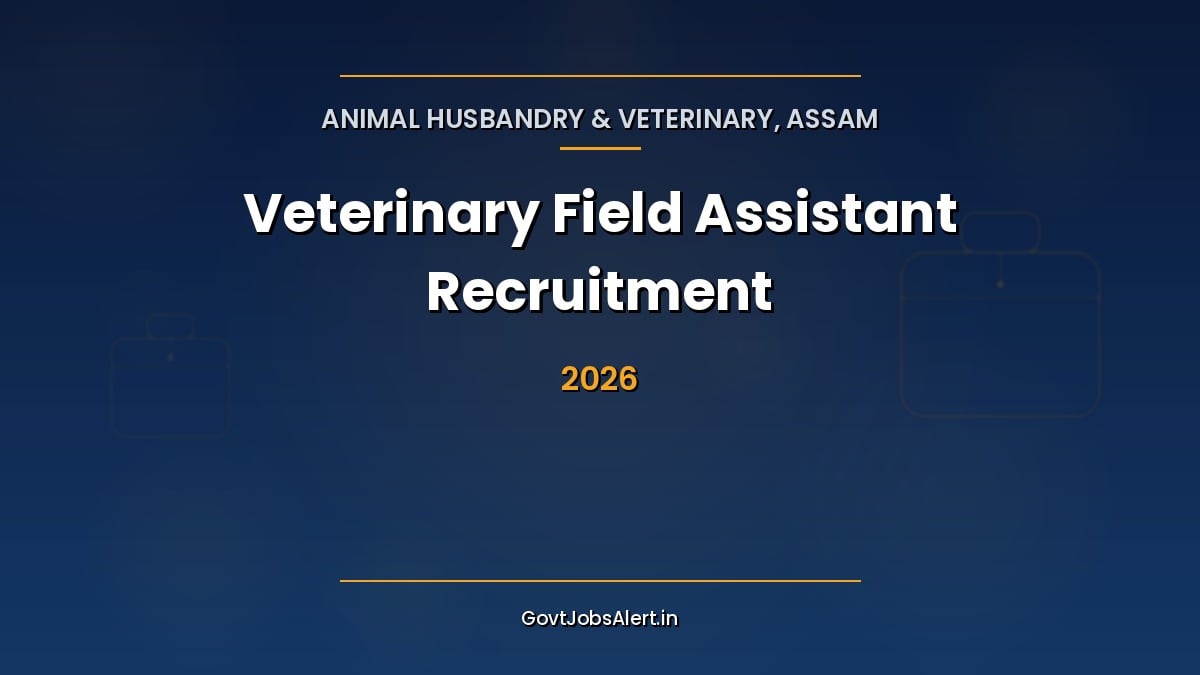 ANIMAL HUSBANDRY & VETERINARY, ASSAM

Veterinary Field Assistant Recruitment

2026

GovtJobsAlert.in